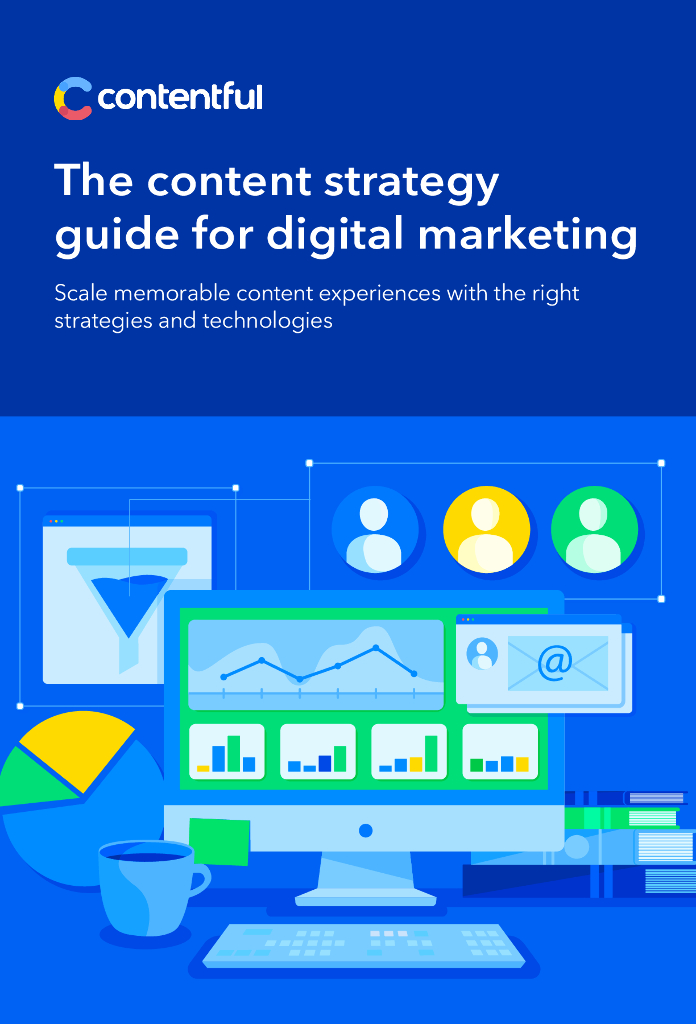 contentful

The content strategy guide for digital marketing

Scale memorable content experiences with the right strategies and technologies

@